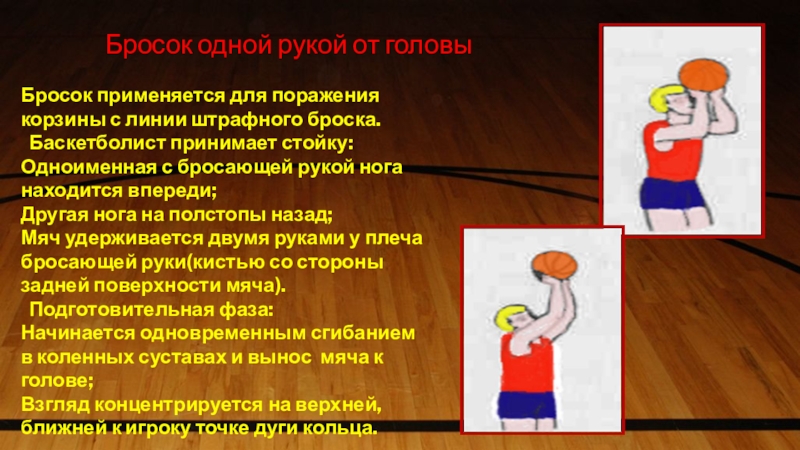 Бросок одной рукой от головы

Бросок применяется для поражения корзины с линии штрафного броска.
Баскетболист принимает стойку:
Одноименная с бросающей рукой нога находится впереди;
Другая нога на полстопы назад;
Мяч удерживается двумя руками у плеча бросающей руки(кистью со стороны задней поверхности мяча).
Подготовительная фаза:
Начинается одновременным сгибанием в коленных суставах и вынос мяча к голове;
Взгляд концентрируется на верхней, ближней к игроку точке дуги кольца.